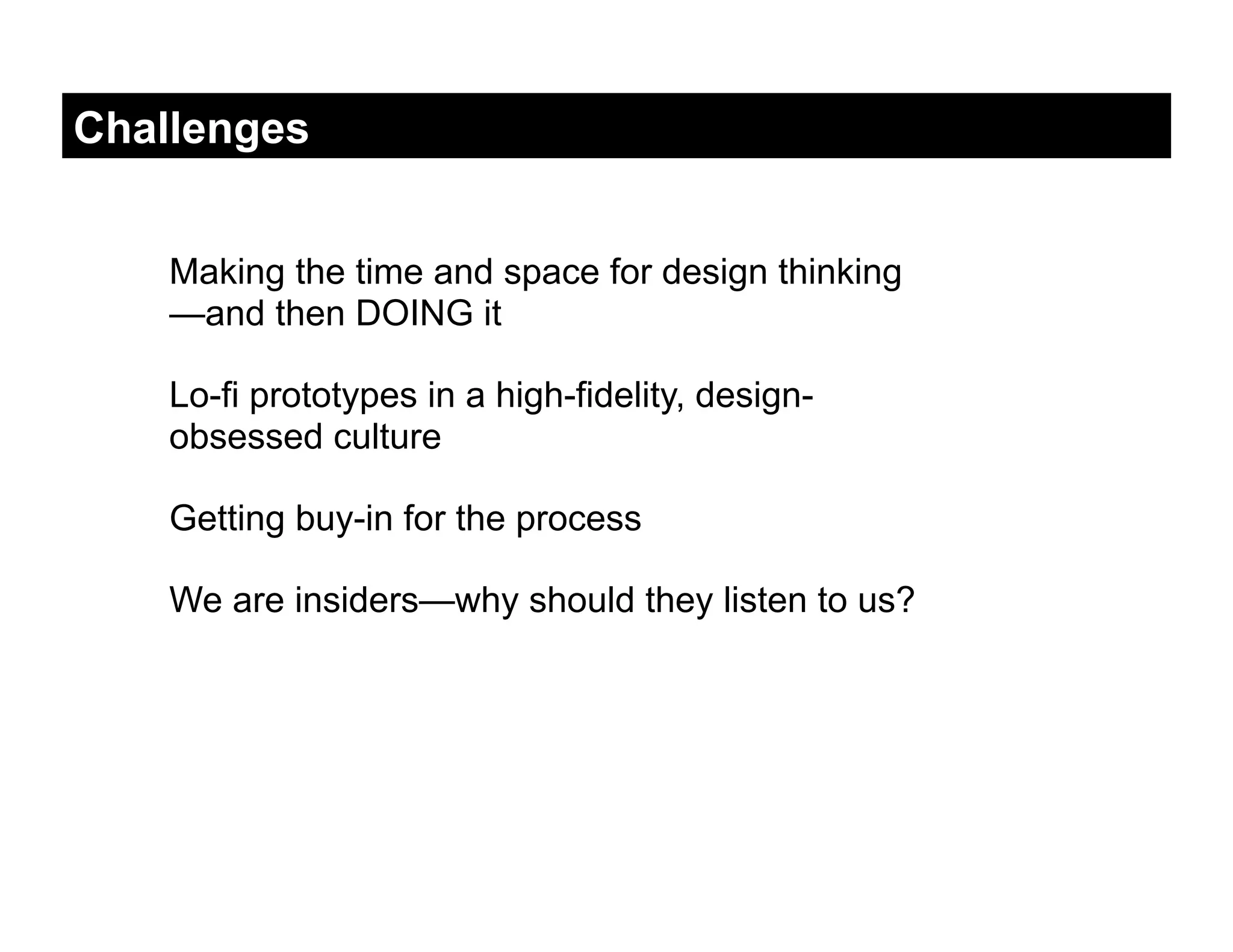 Challenges

Making the time and space for design thinking —and then DOING it

Lo-fi prototypes in a high-fidelity, design-obsessed culture

Getting buy-in for the process

We are insiders—why should they listen to us?